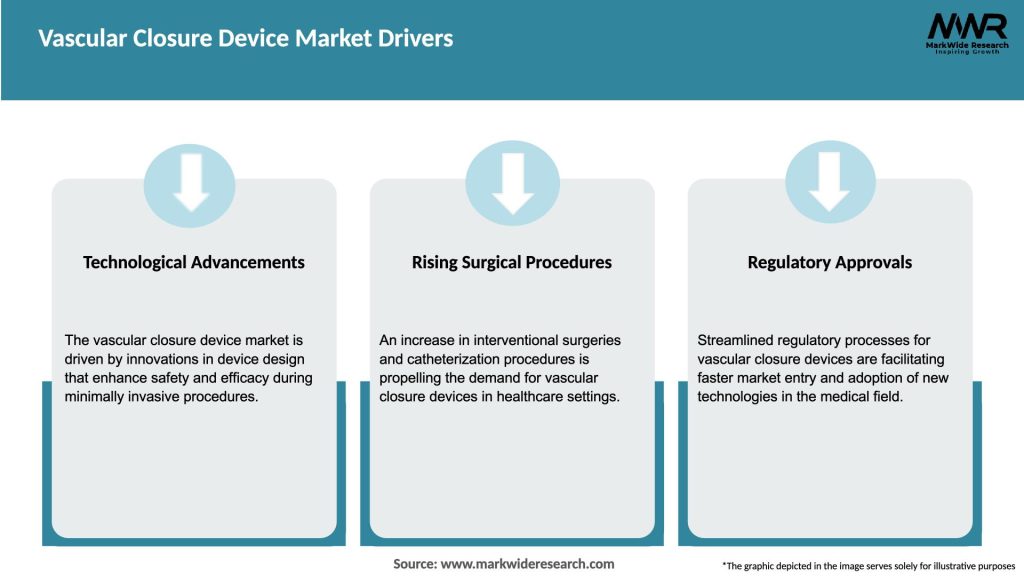 Vascular Closure Device Market Drivers

MWR
MarkWide Research
Inspiring Growth

Technological Advancements

The vascular closure device market is driven by innovations in device design that enhance safety and efficacy during minimally invasive procedures.

Rising Surgical Procedures

An increase in interventional surgeries and catheterization procedures is propelling the demand for vascular closure devices in healthcare settings.

Regulatory Approvals

Streamlined regulatory processes for vascular closure devices are facilitating faster market entry and adoption of new technologies in the medical field.

Source: www.markwideresearch.com

*The graphic depicted in the image serves solely for illustrative purposes